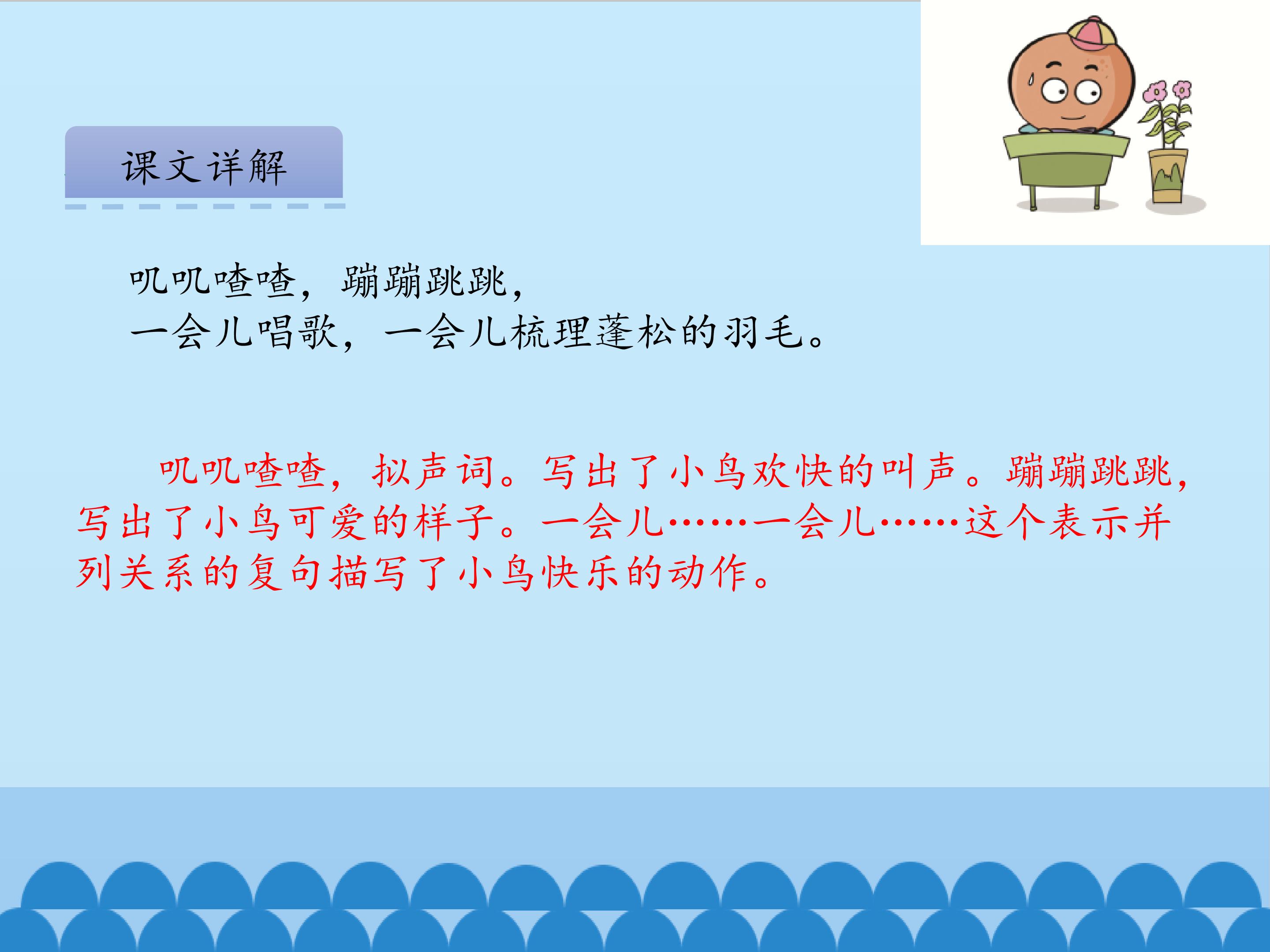 课文详解

叽叽喳喳，蹦蹦跳跳，
一会儿唱歌，一会儿梳理蓬松的羽毛。

叽叽喳喳，拟声词。写出了小鸟欢快的叫声。蹦蹦跳跳，写出了小鸟可爱的样子。一会儿……一会儿……这个表示并列关系的复句描写了小鸟快乐的动作。